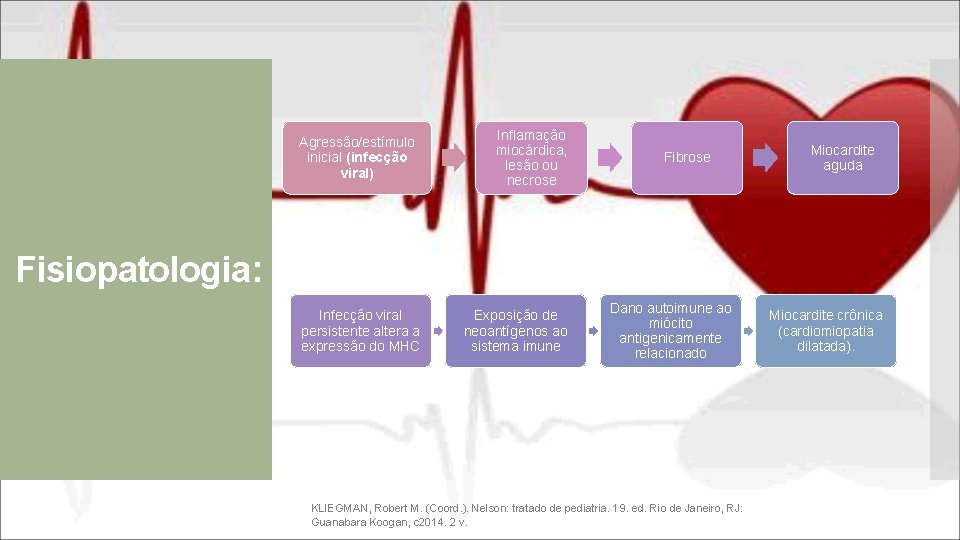 Fisiopatologia:

Agressão/estímulo inicial (infecção viral)

Inflamação miocárdica, lesão ou necrose

Fibrose

Miocardite aguda

Infecção viral persistente altera a expressão do MHC

Exposição de neoantígenos ao sistema imune

Dano autoimune ao miócito antigenicamente relacionado

Miocardite crônica (cardiomiopatia dilatada).

KLIEGMAN, Robert M. (Coord.). Nelson: tratado de pediatria. 19. ed. Rio de Janeiro, RJ: Guanabara Koogan, c2014. 2 v.